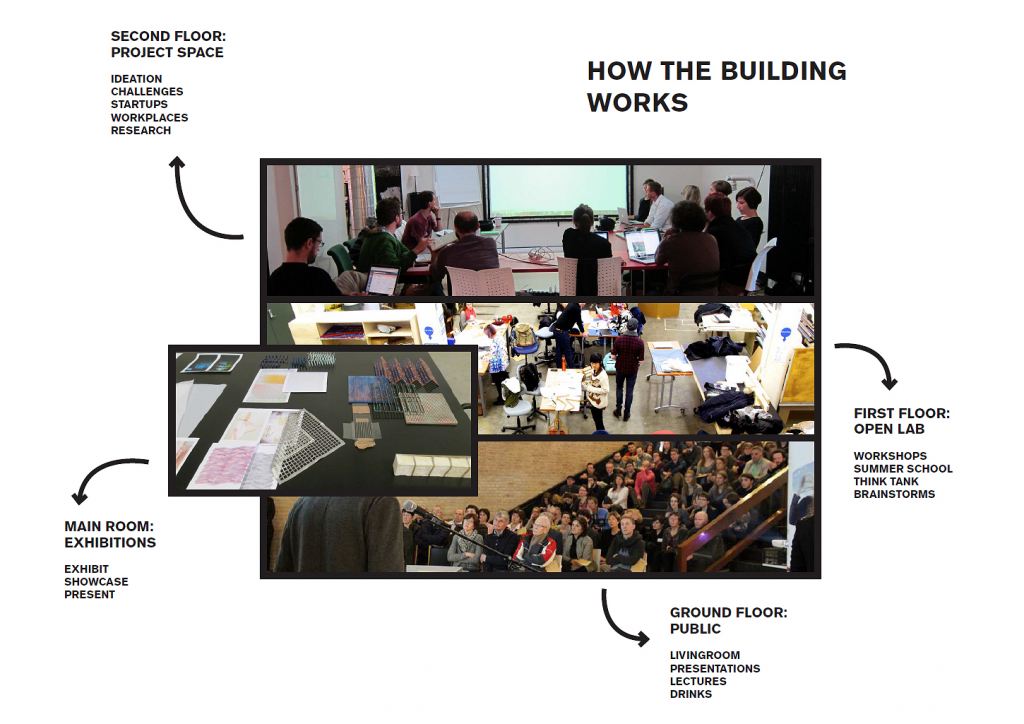 SECOND FLOOR:
PROJECT SPACE

IDEATION
CHALLENGES
STARTUPS
WORKPLACES
RESEARCH

HOW THE BUILDING WORKS

FIRST FLOOR:
OPEN LAB

WORKSHOPS
SUMMER SCHOOL
THINK TANK
BRAINSTORMS

MAIN ROOM:
EXHIBITIONS

EXHIBIT
SHOWCASE
PRESENT

GROUND FLOOR:
PUBLIC

LIVINGROOM
PRESENTATIONS
LECTURES
DRINKS